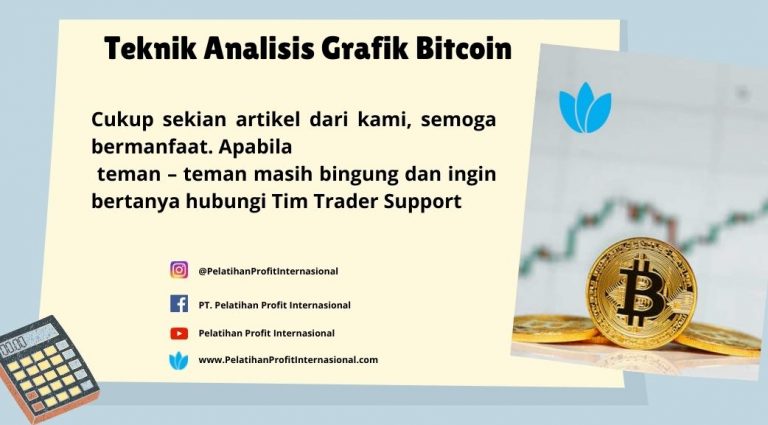 Teknik Analisis Grafik Bitcoin

Cukup sekian artikel dari kami, semoga bermanfaat. Apabila teman – teman masih bingung dan ingin bertanya hubungi Tim Trader Support

@PelatihanProfitInternasional

PT. Pelatihan Profit Internasional

Pelatihan Profit Internasional

www.PelatihanProfitInternasional.com